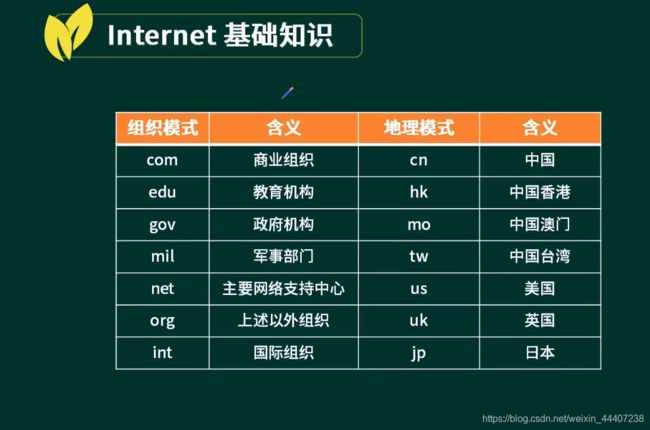 Internet 基础知识

| 组织模式 | 含义 | 地理模式 | 含义 |
|---|---|---|---|
| com | 商业组织 | cn | 中国 |
| edu | 教育机构 | hk | 中国香港 |
| gov | 政府机构 | mo | 中国澳门 |
| mil | 军事部门 | tw | 中国台湾 |
| net | 主要网络支持中心 | us | 美国 |
| org | 上述以外组织 | uk | 英国 |
| int | 国际组织 | jp | 日本 |

https://blog.csdn.net/weixin_44407238